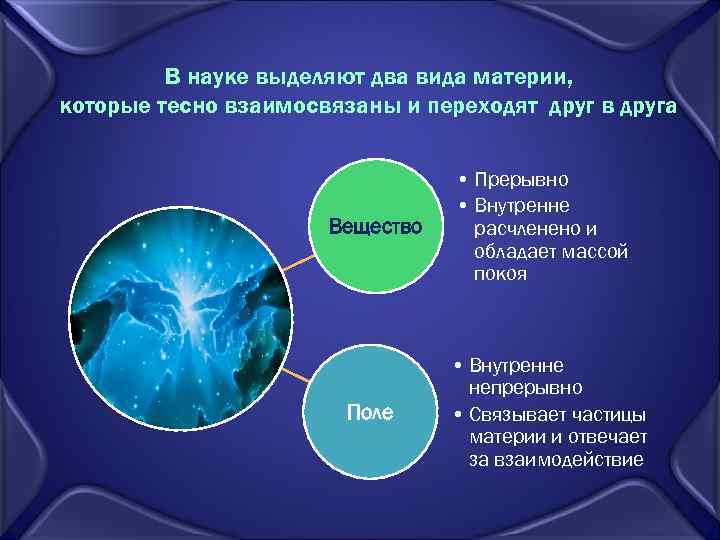 В науке выделяют два вида материи, которые тесно взаимосвязаны и переходят друг в друга

Вещество

• Прерывно
• Внутренне расчленено и обладает массой покоя

Поле

• Внутренне непрерывно
• Связывает частицы материи и отвечает за взаимодействие